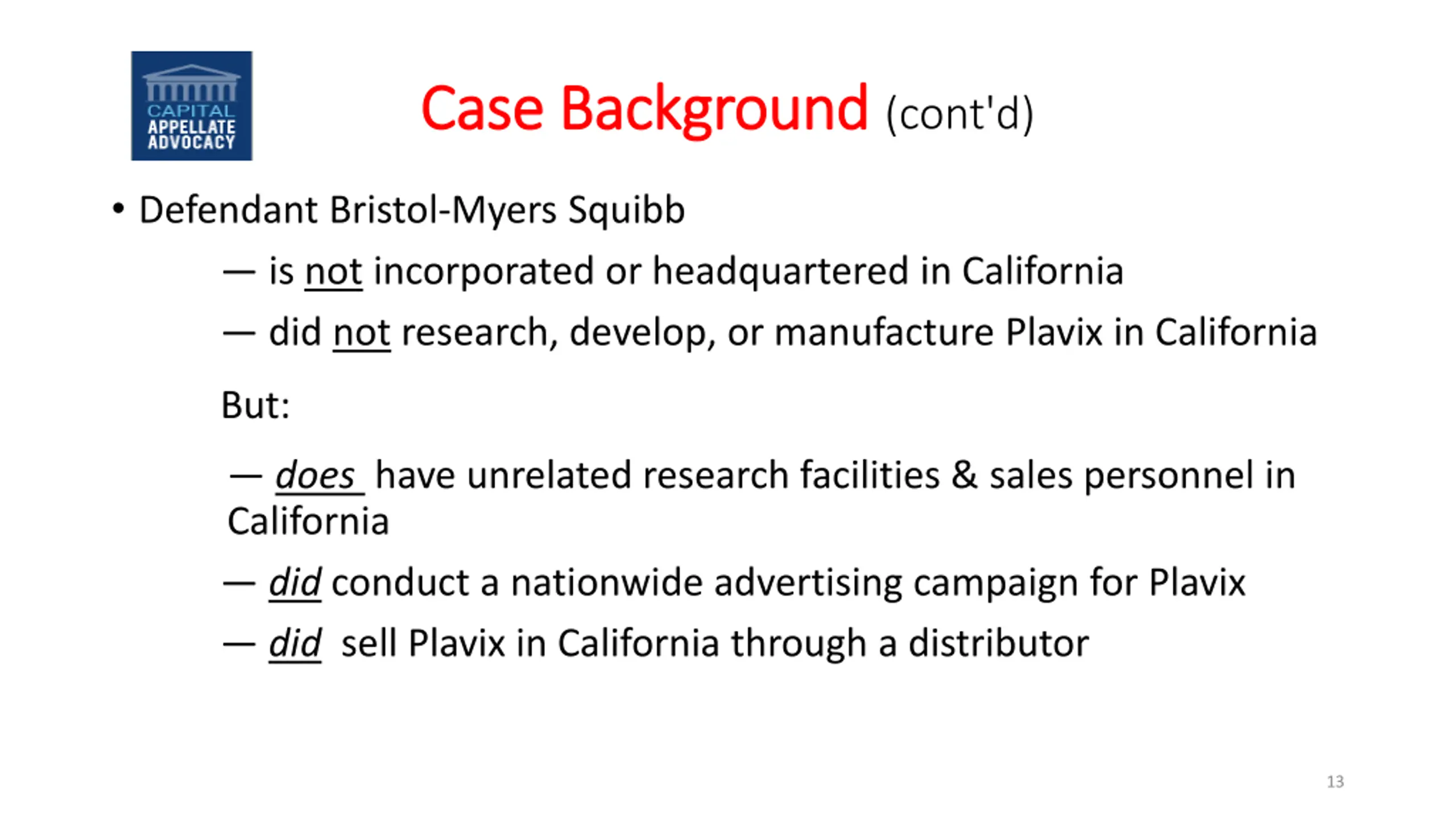 CAPITAL APPELLATE ADVOCACY

Case Background (cont'd)

• Defendant Bristol-Myers Squibb

— is not incorporated or headquartered in California

— did not research, develop, or manufacture Plavix in California

But:

— does have unrelated research facilities & sales personnel in California

— did conduct a nationwide advertising campaign for Plavix

— did sell Plavix in California through a distributor

13